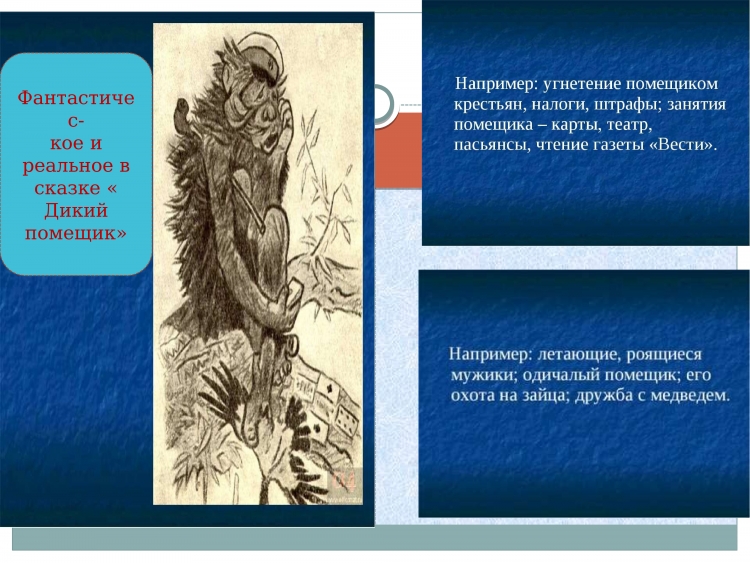 Фантастичес-кое и реальное в сказке « Дикий помещик»

Например: угнетение помещиком крестьян, налоги, штрафы; занятия помещика – карты, театр, пасьянсы, чтение газеты «Вести».

Например: летающие, роящиеся мужики; одичалый помещик; его охота на зайца; дружба с медведем.